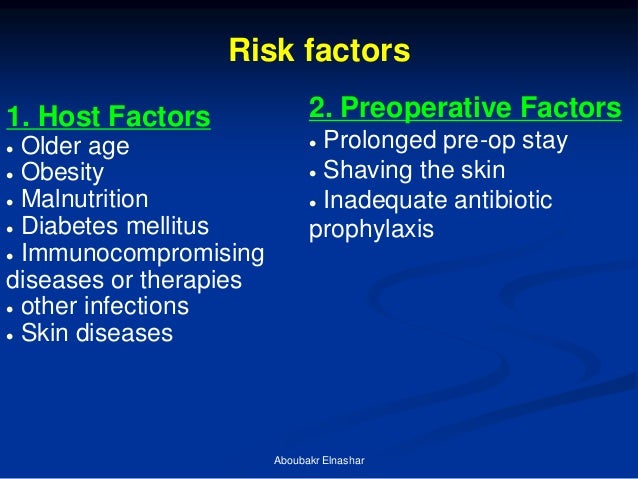 Risk factors

1. Host Factors
• Older age
• Obesity
• Malnutrition
• Diabetes mellitus
• Immunocompromising diseases or therapies
• other infections
• Skin diseases

2. Preoperative Factors
• Prolonged pre-op stay
• Shaving the skin
• Inadequate antibiotic prophylaxis

Aboubakr Elnashar